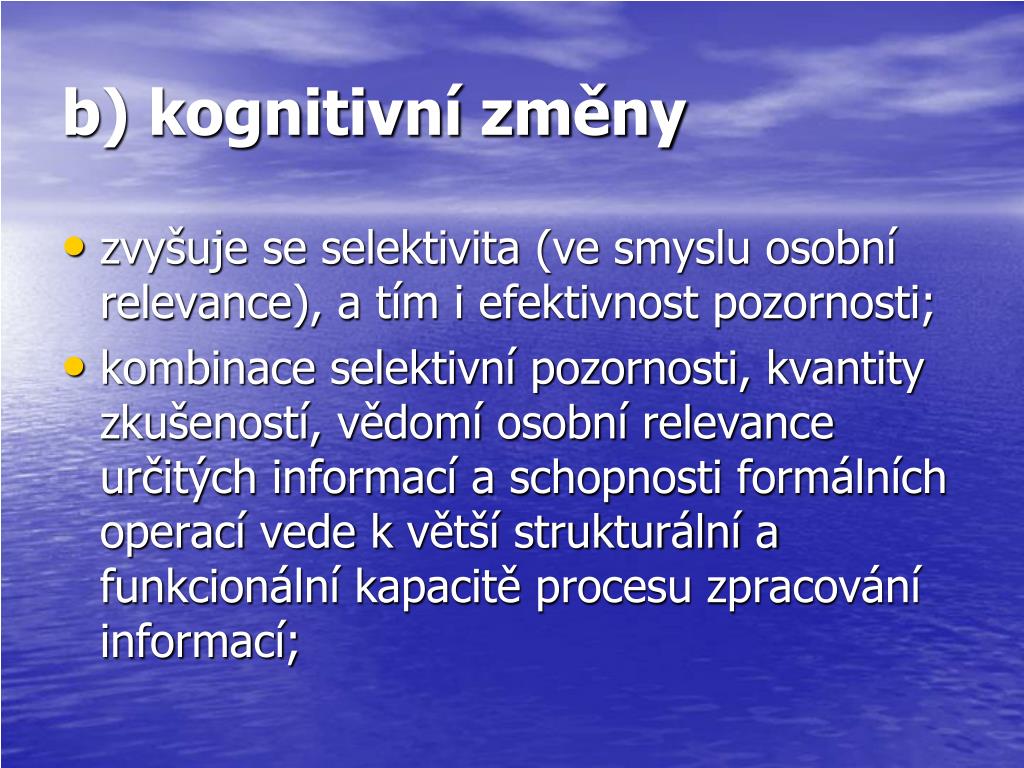 b) kognitivní změny

• zvyšuje se selektivita (ve smyslu osobní relevance), a tím i efektivnost pozornosti;

• kombinace selektivní pozornosti, kvantity zkušeností, vědomí osobní relevance určitých informací a schopnosti formálních operací vede k větší strukturální a funkcionální kapacitě procesu zpracování informací;